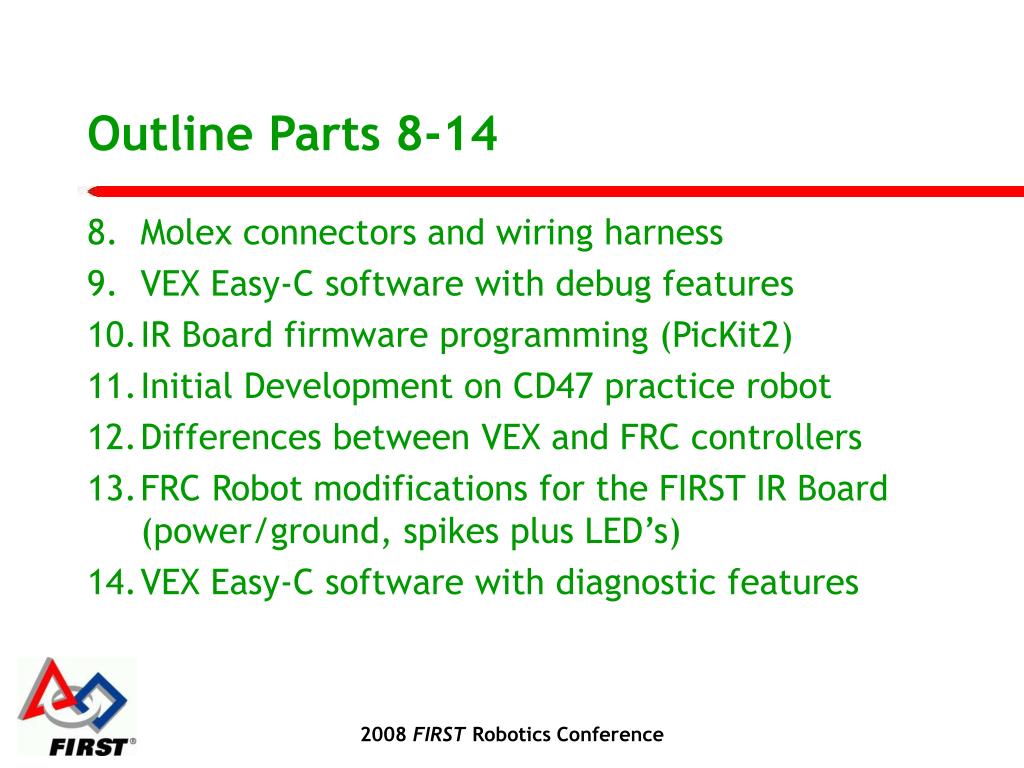 Outline Parts 8-14

8. Molex connectors and wiring harness
9. VEX Easy-C software with debug features
10. IR Board firmware programming (PicKit2)
11. Initial Development on CD47 practice robot
12. Differences between VEX and FRC controllers
13. FRC Robot modifications for the FIRST IR Board (power/ground, spikes plus LED's)
14. VEX Easy-C software with diagnostic features

FIRST®

2008 FIRST Robotics Conference